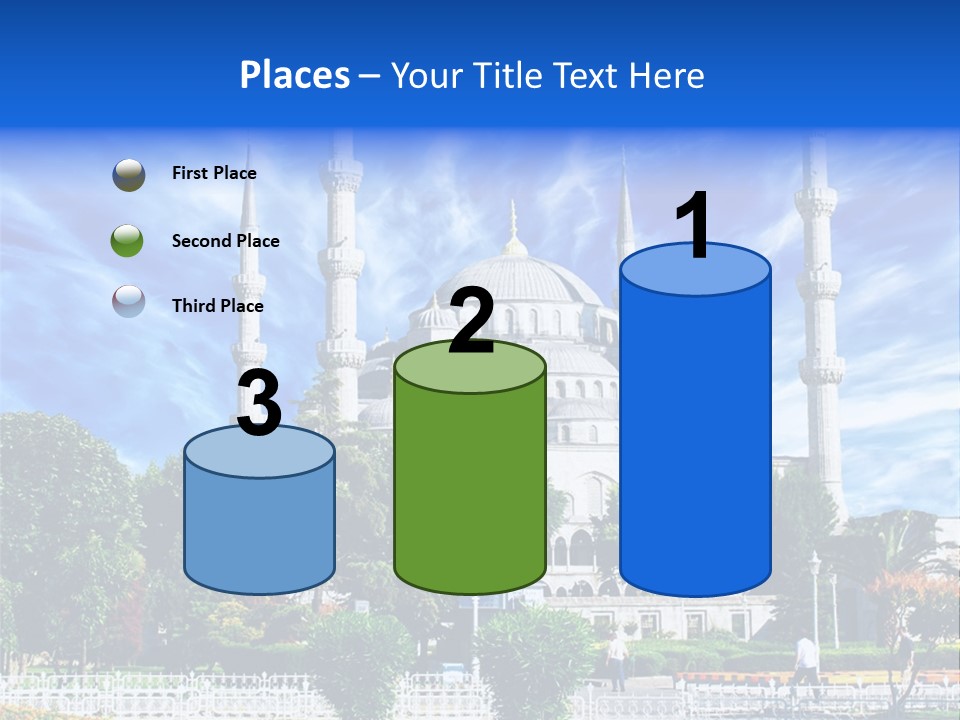 Places – Your Title Text Here

First Place

Second Place

Third Place

3

2

1